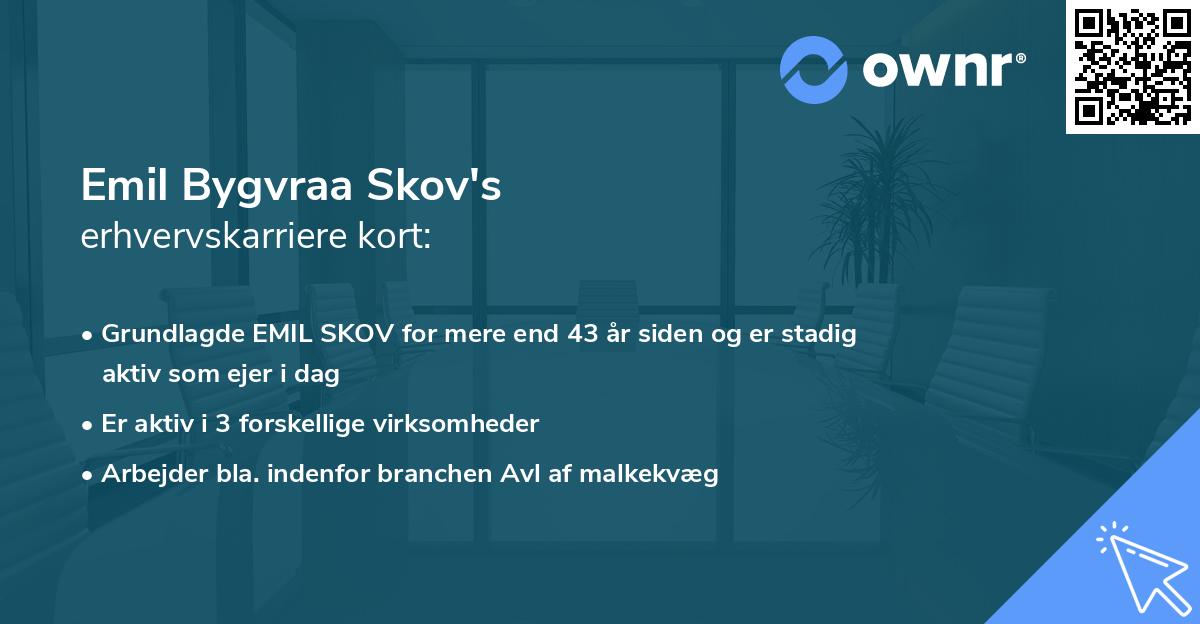 ownr®

Emil Bygvraa Skov's
erhvervskarriere kort:

• Grundlagde EMIL SKOV for mere end 43 år siden og er stadig aktiv som ejer i dag
• Er aktiv i 3 forskellige virksomheder
• Arbejder bla. indenfor branchen Avl af malkekvæg